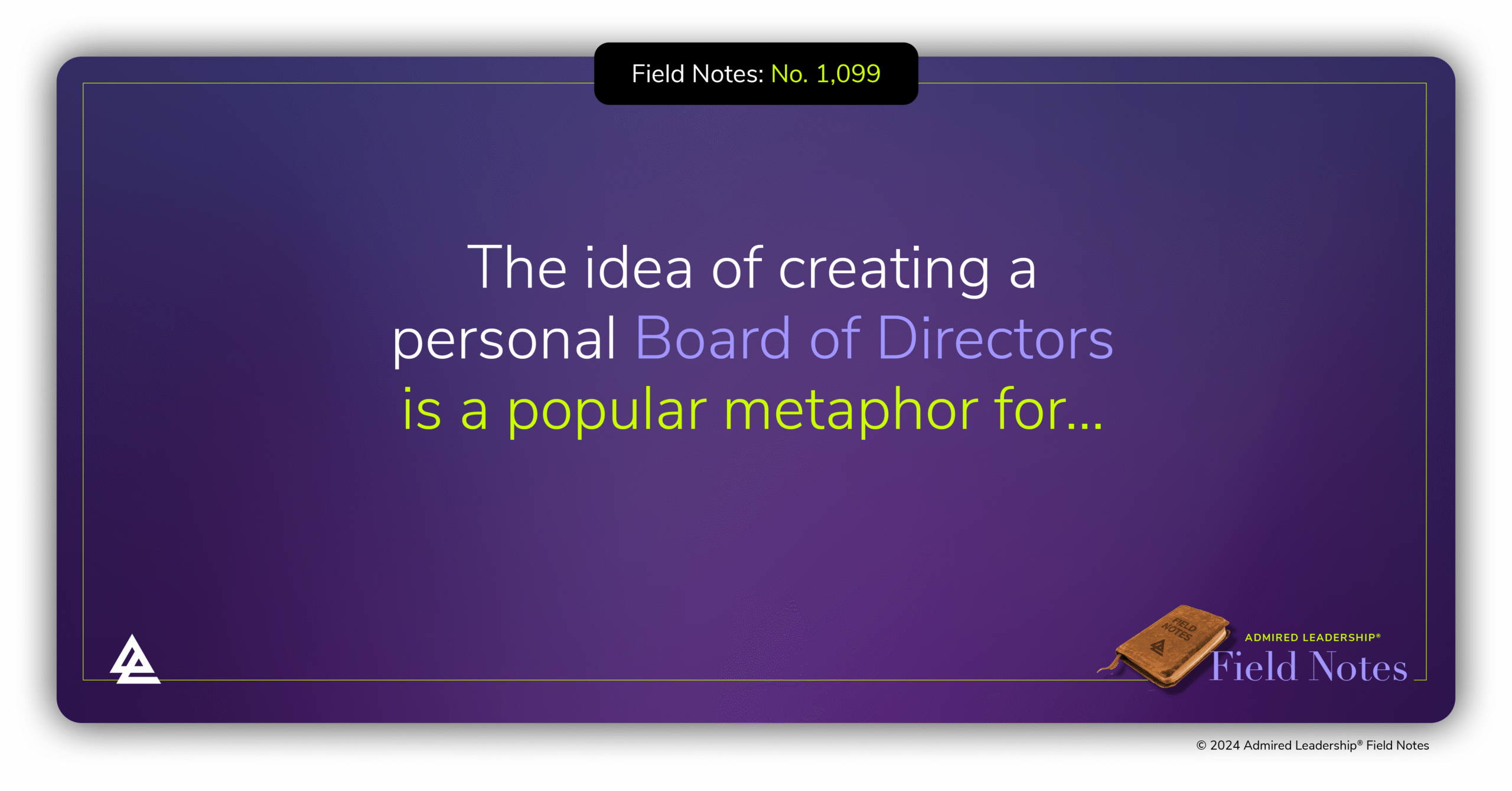 Field Notes: No. 1,099

The idea of creating a personal Board of Directors is a popular metaphor for...

FIELD NOTES

ADMIRED LEADERSHIP®
Field Notes

© 2024 Admired Leadership® Field Notes